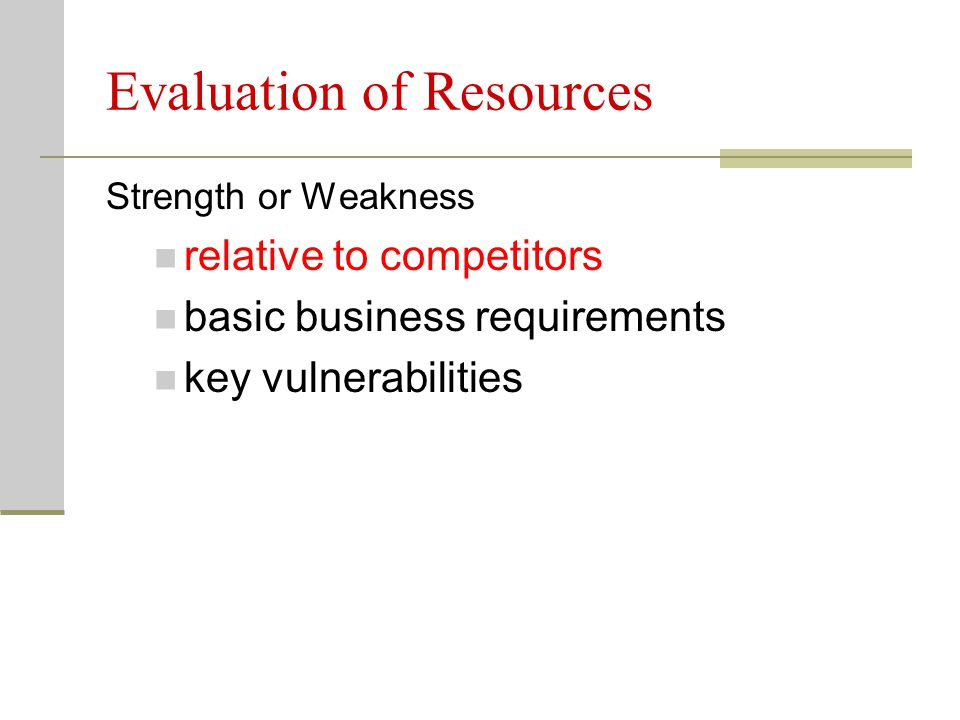 Evaluation of Resources

Strength or Weakness

- relative to competitors
- basic business requirements
- key vulnerabilities